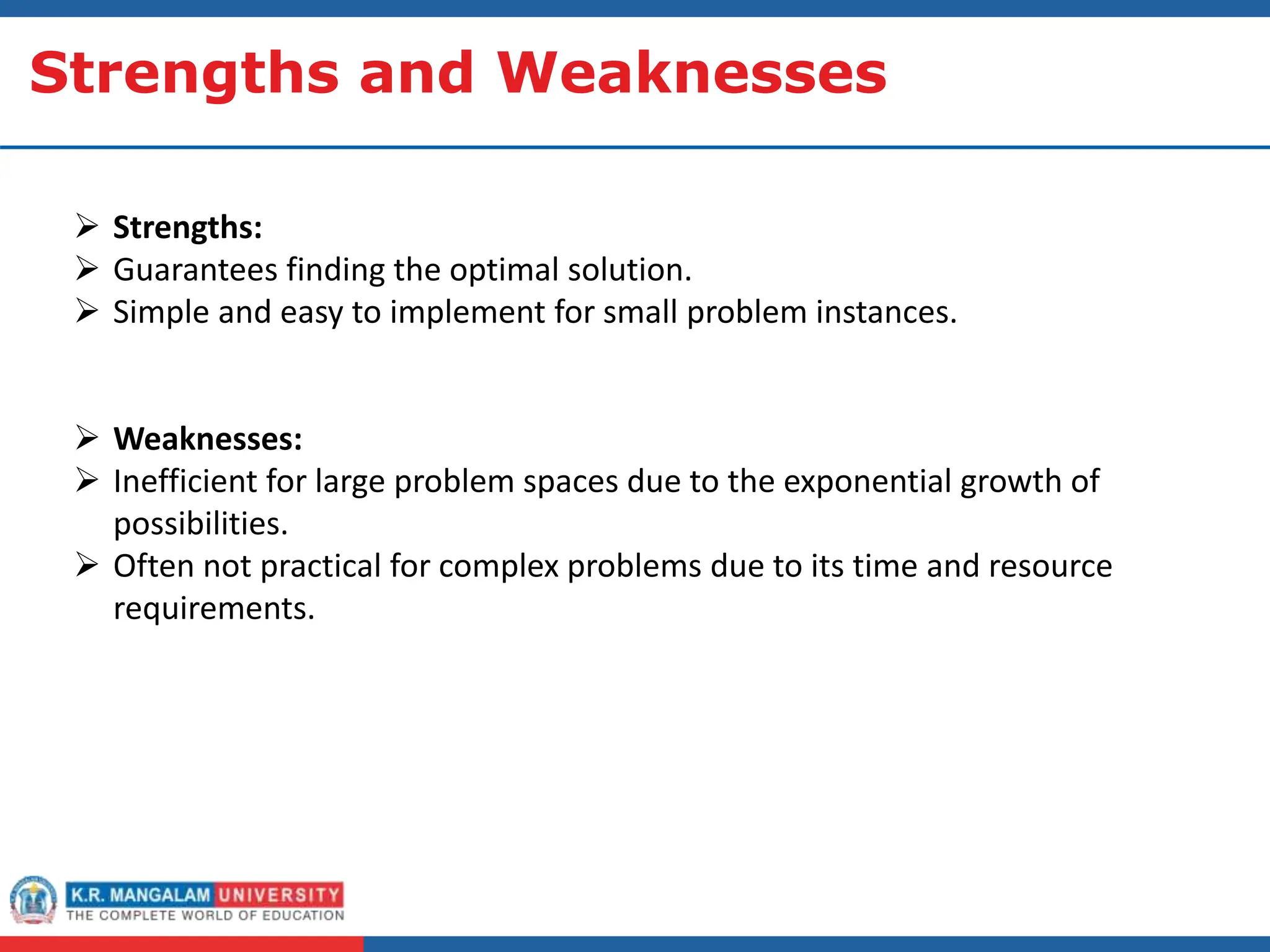 Strengths and Weaknesses

➢ **Strengths:**
➢ Guarantees finding the optimal solution.
➢ Simple and easy to implement for small problem instances.

➢ **Weaknesses:**
➢ Inefficient for large problem spaces due to the exponential growth of possibilities.
➢ Often not practical for complex problems due to its time and resource requirements.

K.R. MANGALAM UNIVERSITY
THE COMPLETE WORLD OF EDUCATION